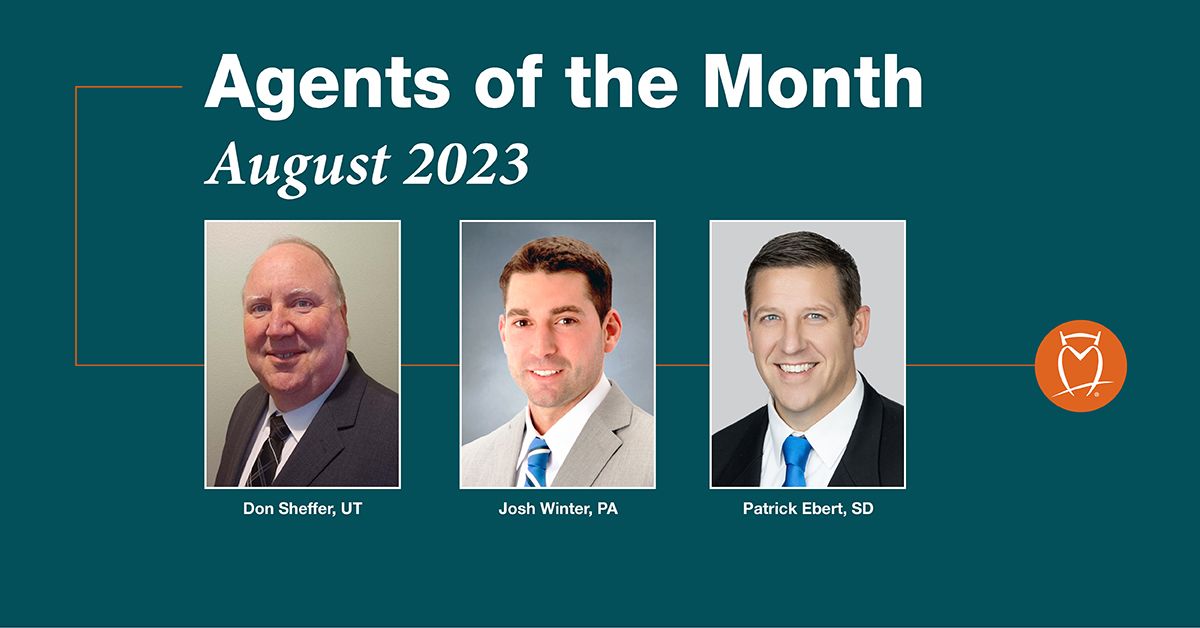 Agents of the Month
August 2023

Don Sheffer, UT

Josh Winter, PA

Patrick Ebert, SD